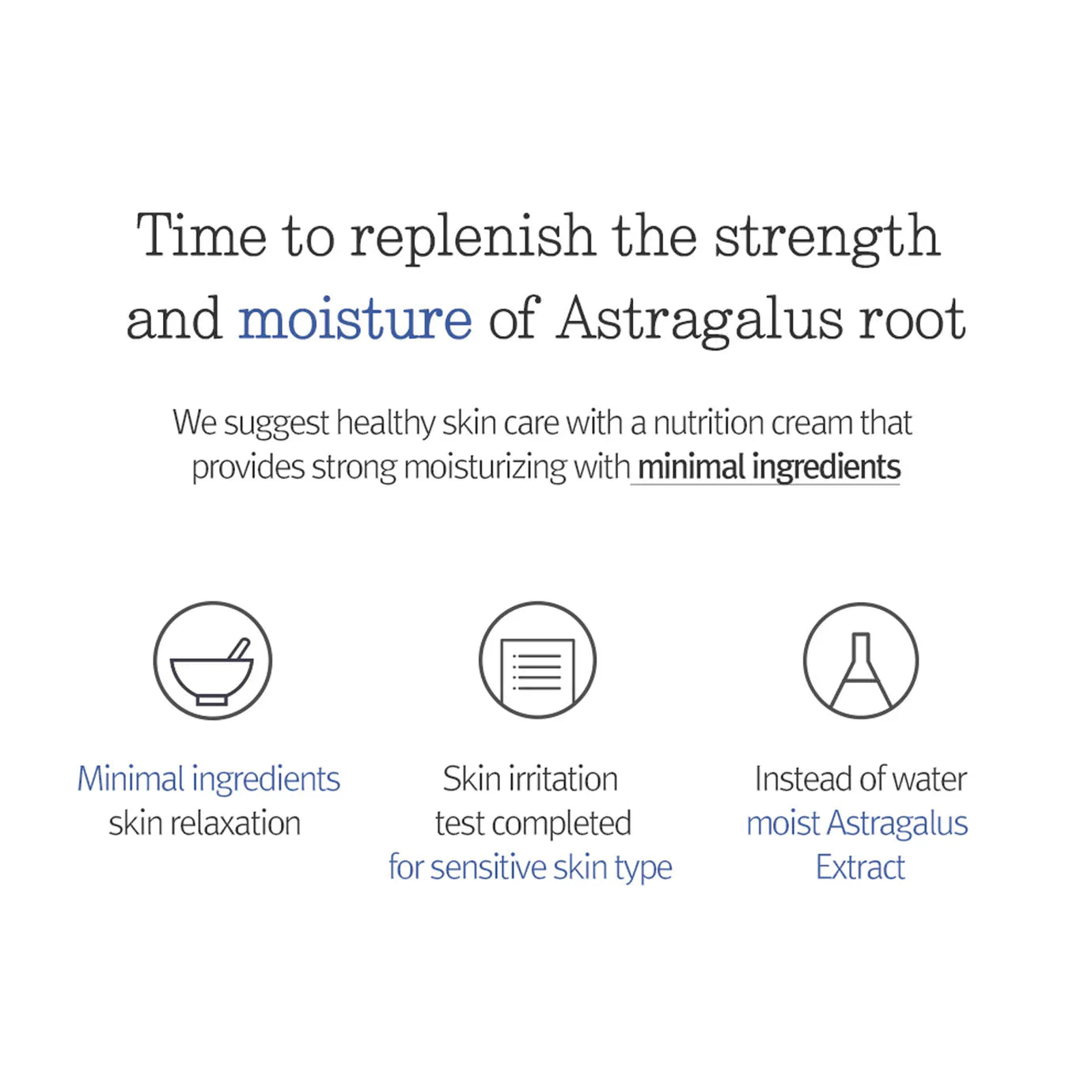 Time to replenish the strength and moisture of Astragalus root

We suggest healthy skin care with a nutrition cream that provides strong moisturizing with minimal ingredients

Minimal ingredients skin relaxation

Skin irritation test completed for sensitive skin type

Instead of water moist Astragalus Extract